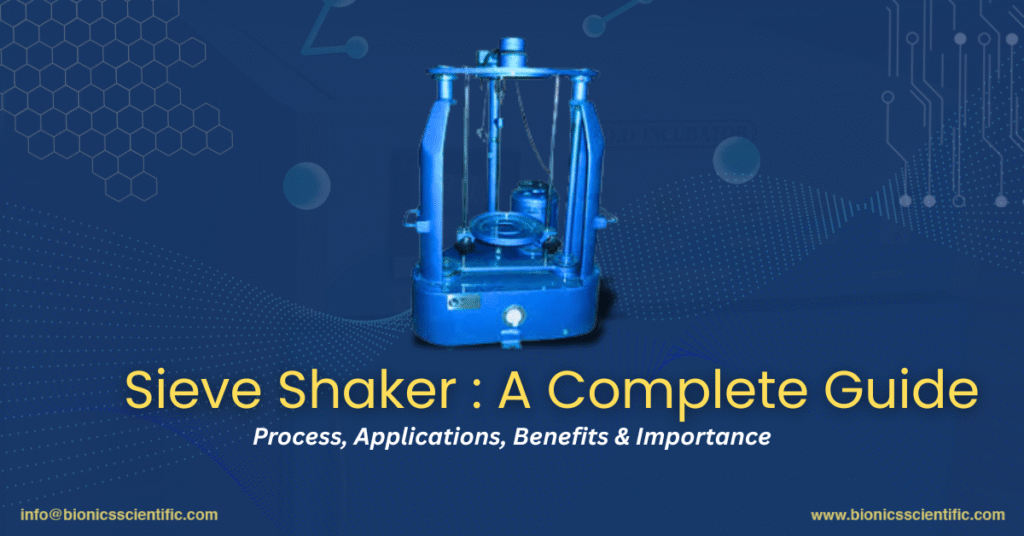 Sieve Shaker : A Complete Guide

Process, Applications, Benefits & Importance

info@bionicsscientific.com

www.bionicsscientific.com